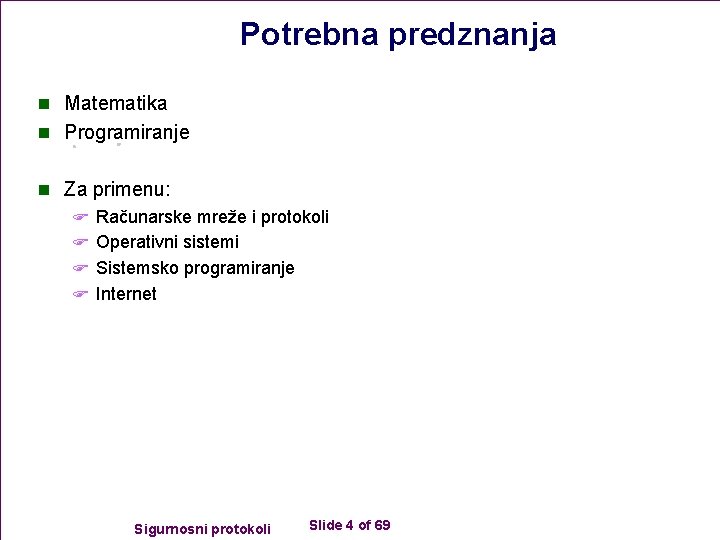 Potrebna predznanja

Matematika

Programiranje

Za primenu:

Računarske mreže i protokoli

Operativni sistemi

Sistemsko programiranje

Internet

Sigurnosni protokoli

Slide 4 of 69